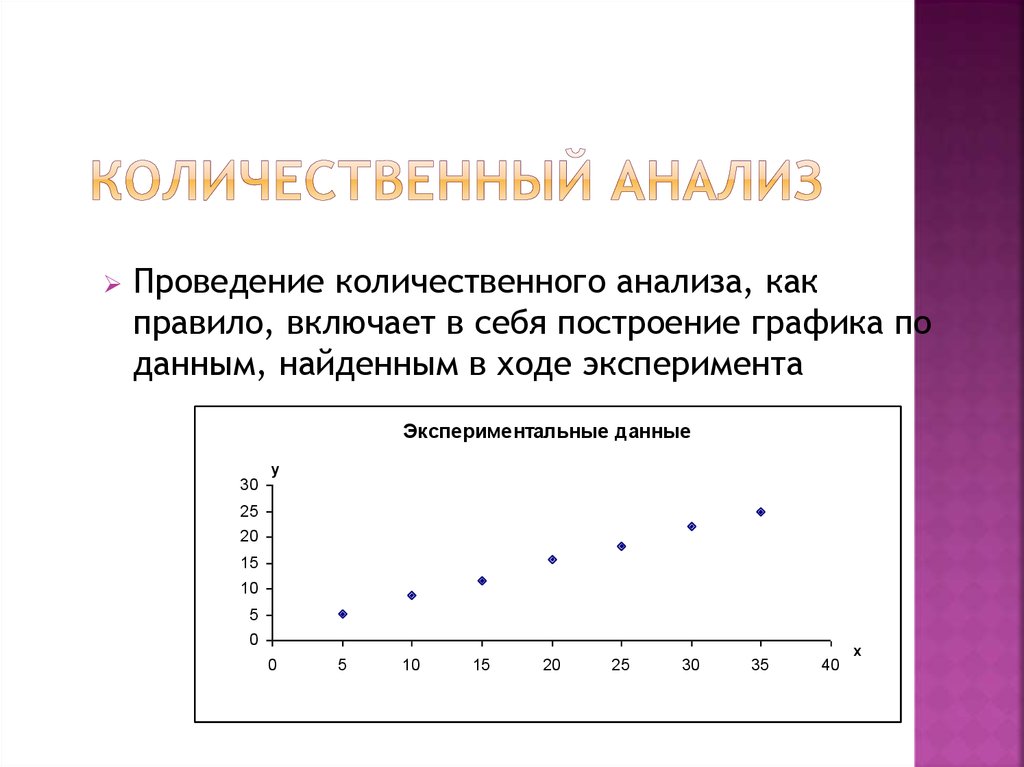 КОЛИЧЕСТВЕННЫЙ АНАЛИЗ

Проведение количественного анализа, как правило, включает в себя построение графика по данным, найденным в ходе эксперимента

Экспериментальные данные

y

30
25
20
15
10
5
0

0 5 10 15 20 25 30 35 40

x